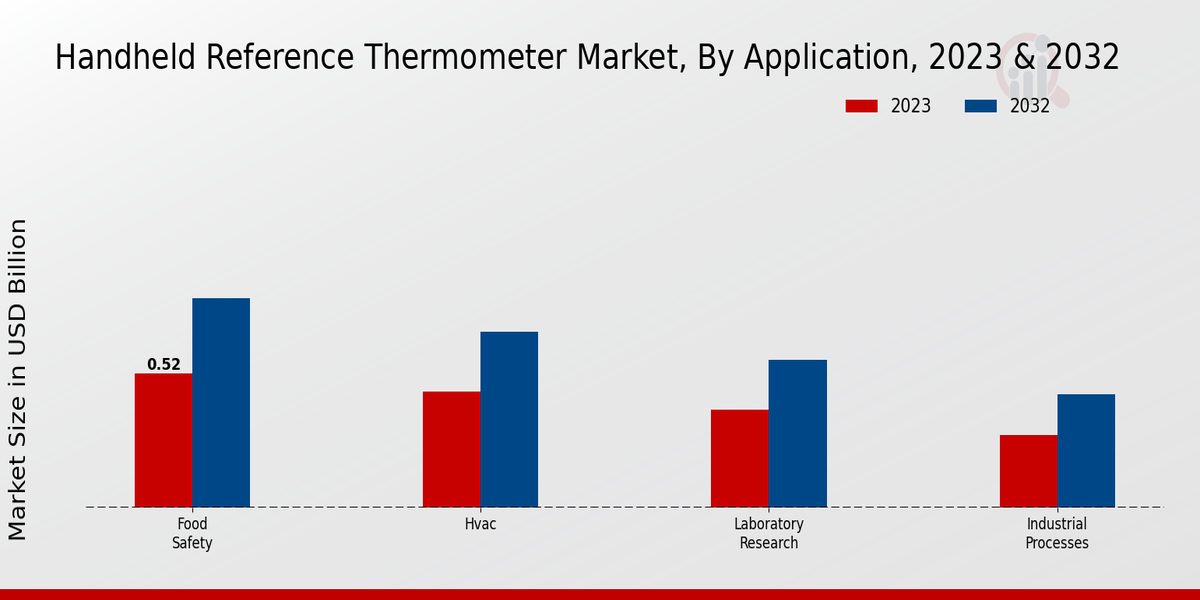 Handheld Reference Thermometer Market, By Application, 2023 & 2032

2023
2032

Market Size in USD Billion

0.52

Food Safety
Hvac
Laboratory Research
Industrial Processes